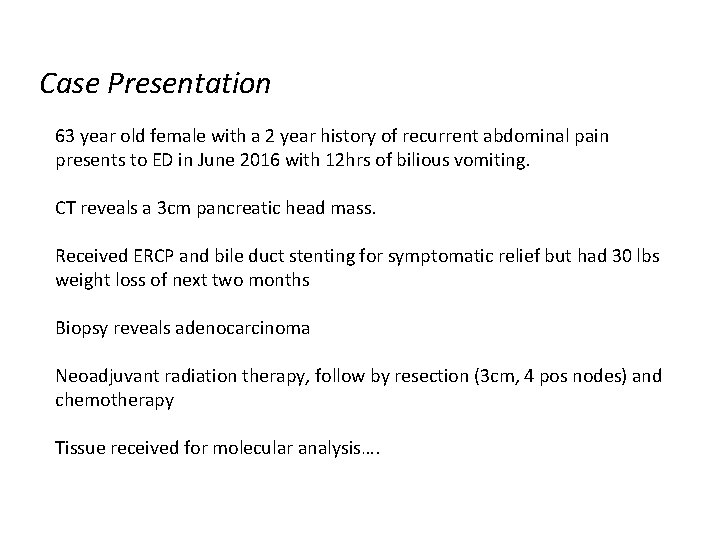 Case Presentation

63 year old female with a 2 year history of recurrent abdominal pain presents to ED in June 2016 with 12hrs of bilious vomiting.

CT reveals a 3cm pancreatic head mass.

Received ERCP and bile duct stenting for symptomatic relief but had 30 lbs weight loss of next two months

Biopsy reveals adenocarcinoma

Neoadjuvant radiation therapy, follow by resection (3cm, 4 pos nodes) and chemotherapy

Tissue received for molecular analysis….